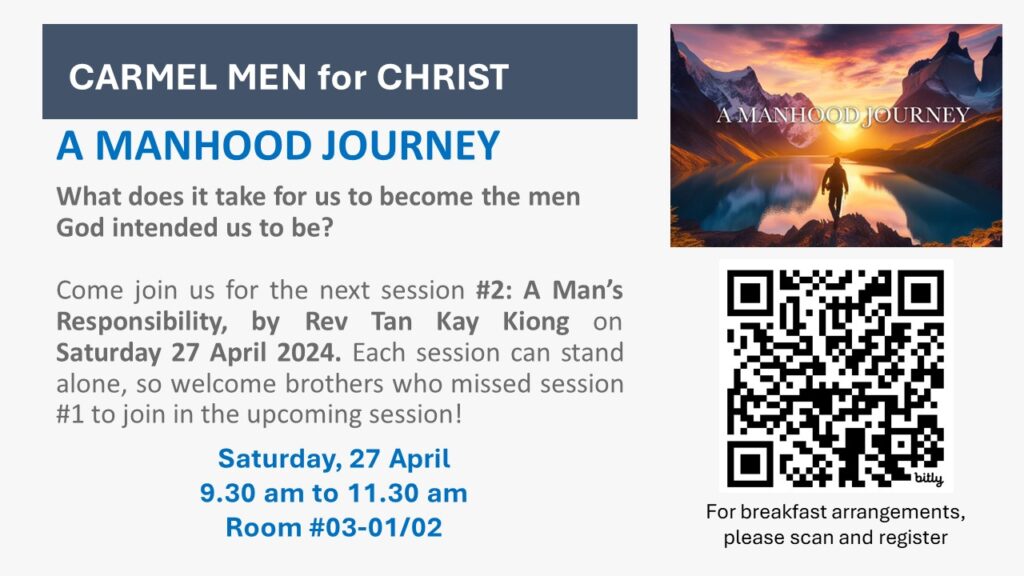 CARMEL MEN for CHRIST

A MANHOOD JOURNEY

What does it take for us to become the men God intended us to be?

Come join us for the next session #2: A Man's Responsibility, by Rev Tan Kay Kiong on Saturday 27 April 2024. Each session can stand alone, so welcome brothers who missed session #1 to join in the upcoming session!

Saturday, 27 April
9.30 am to 11.30 am
Room #03-01/02

A MANHOOD JOURNEY

bitly

For breakfast arrangements, please scan and register